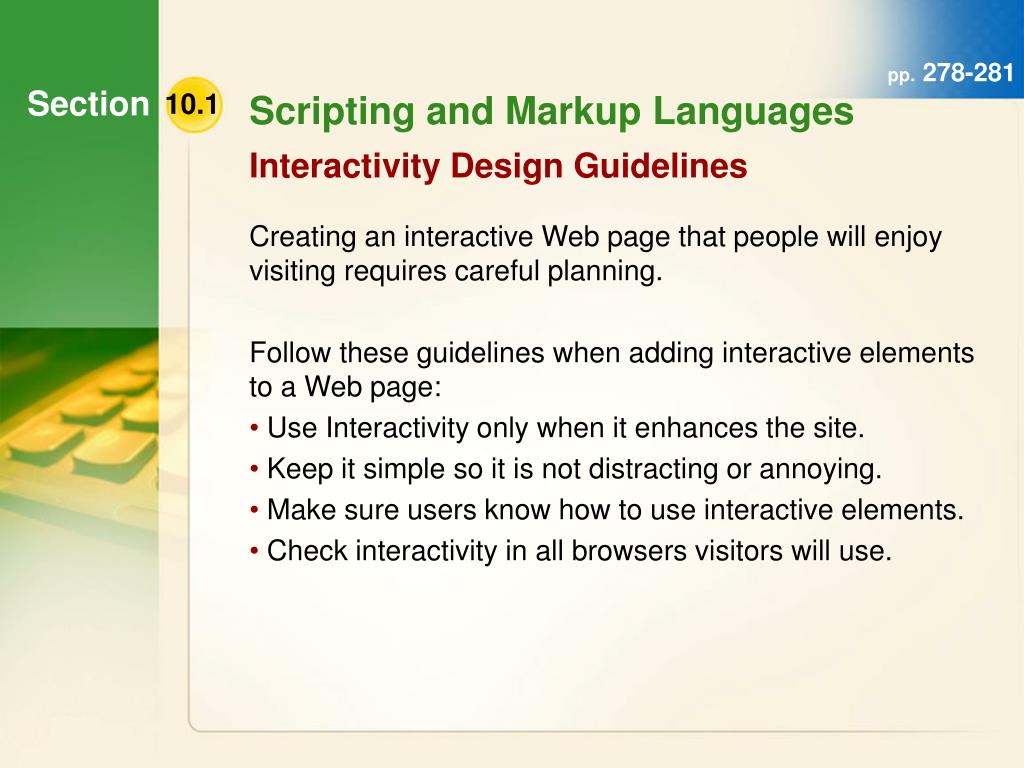 pp. 278-281

Section 10.1

Scripting and Markup Languages

Interactivity Design Guidelines

Creating an interactive Web page that people will enjoy visiting requires careful planning.

Follow these guidelines when adding interactive elements to a Web page:
• Use Interactivity only when it enhances the site.
• Keep it simple so it is not distracting or annoying.
• Make sure users know how to use interactive elements.
• Check interactivity in all browsers visitors will use.